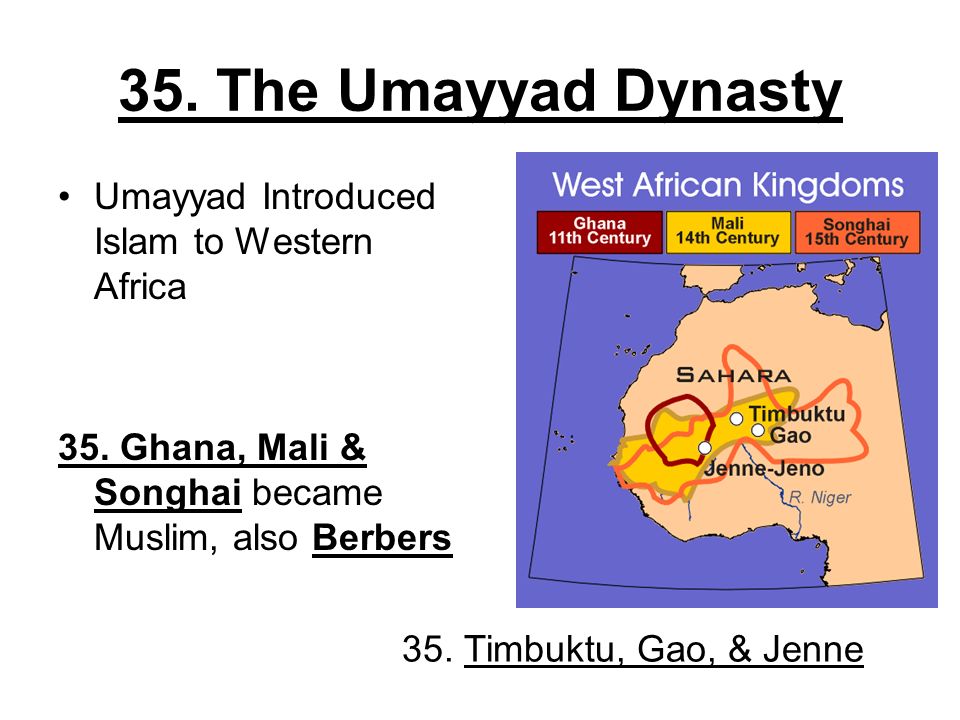 35. The Umayyad Dynasty

• Umayyad Introduced Islam to Western Africa

35. Ghana, Mali & Songhai became Muslim, also Berbers

West African Kingdoms

Ghana 11th Century

Mali 14th Century

Songhai 15th Century

SAHARA

Timbuktu

Gao

Jenne-Jeno

R. Niger

35. Timbuktu, Gao, & Jenne